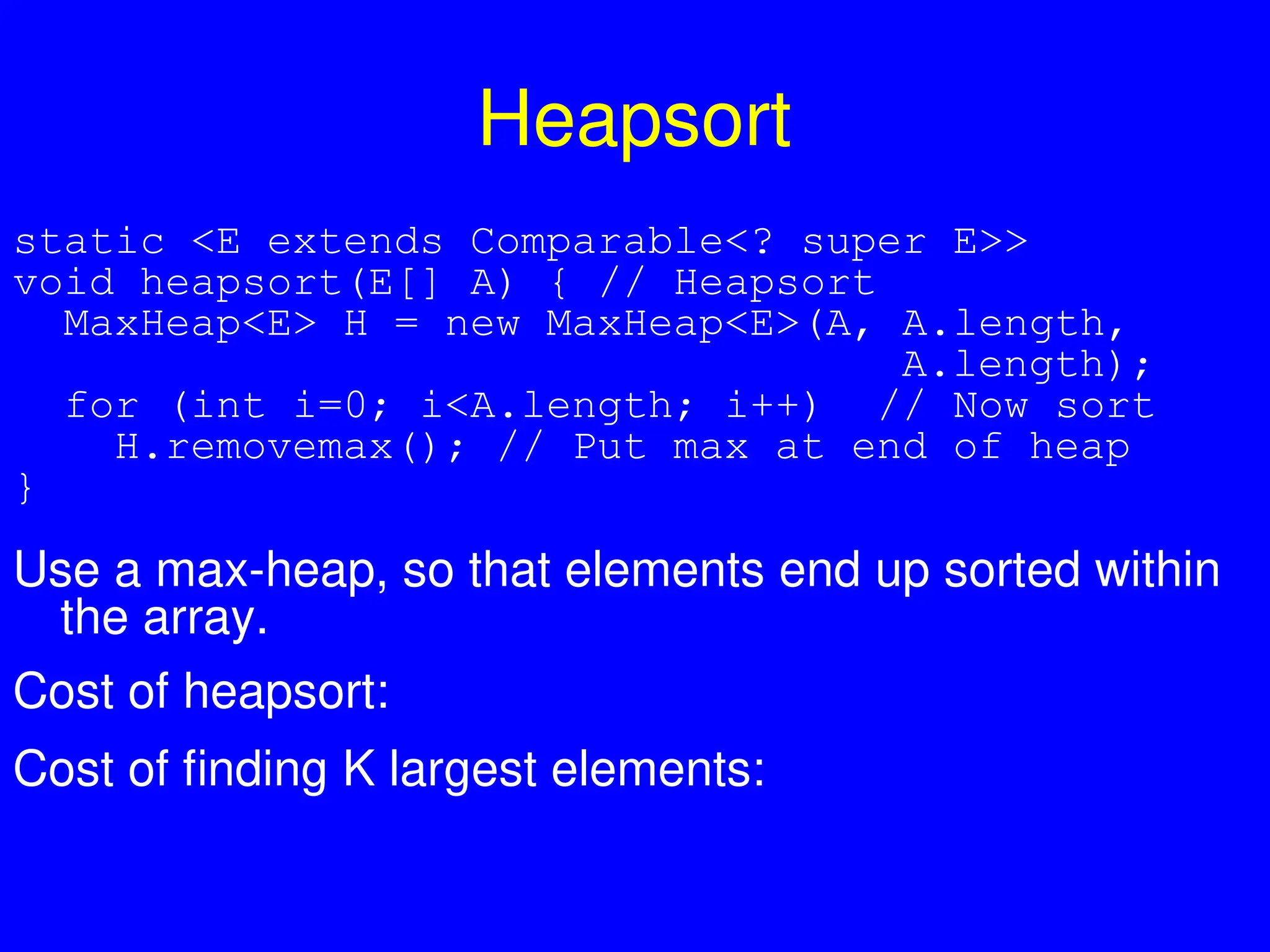 Heapsort

static <E extends Comparable<? super E>>
void heapsort(E[] A) { // Heapsort
  MaxHeap<E> H = new MaxHeap<E>(A, A.length,
                                    A.length);
  for (int i=0; i<A.length; i++)  // Now sort
    H.removemax(); // Put max at end of heap
}

Use a max-heap, so that elements end up sorted within the array.

Cost of heapsort:

Cost of finding K largest elements: